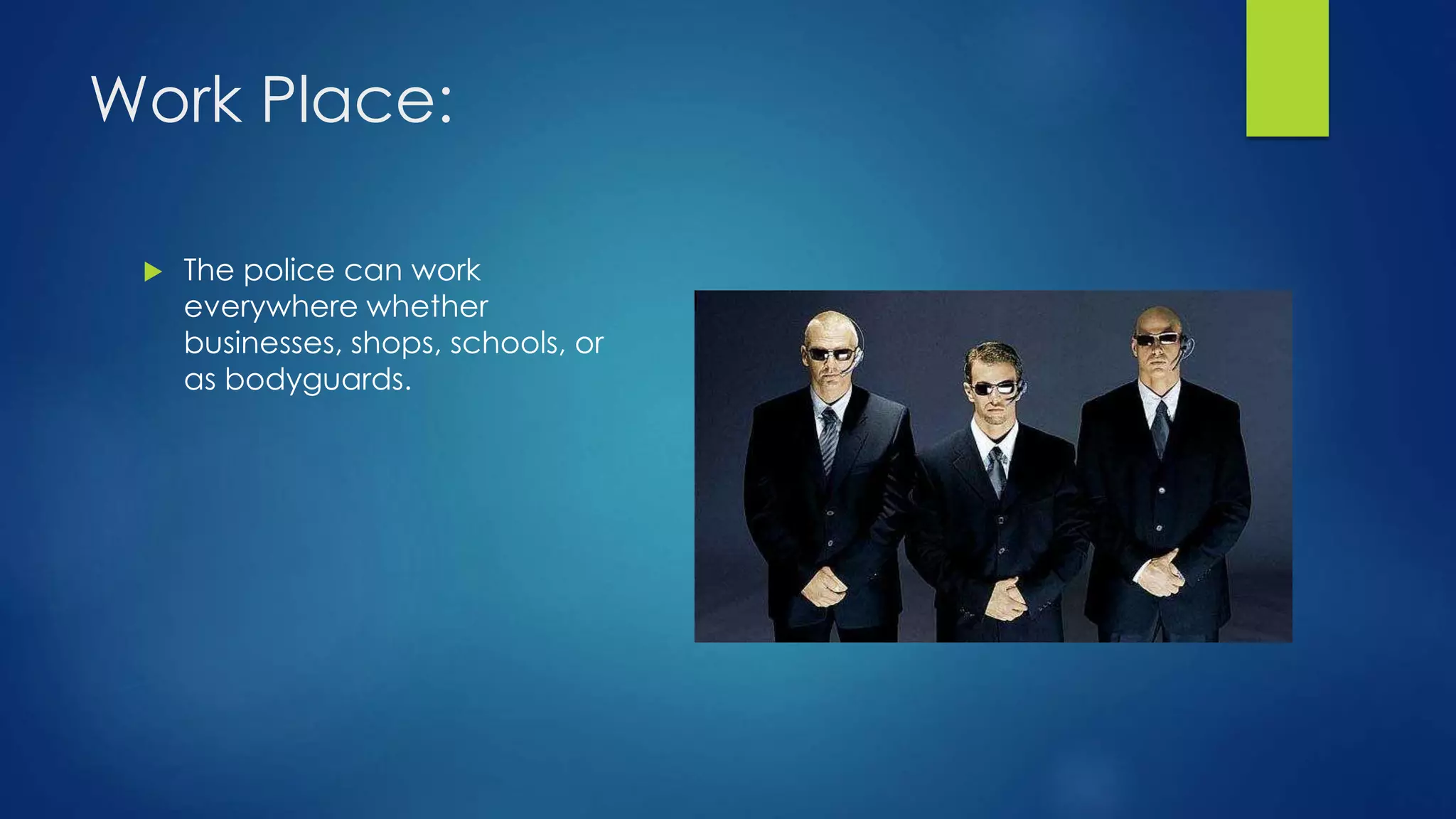 Work Place:

The police can work everywhere whether businesses, shops, schools, or as bodyguards.